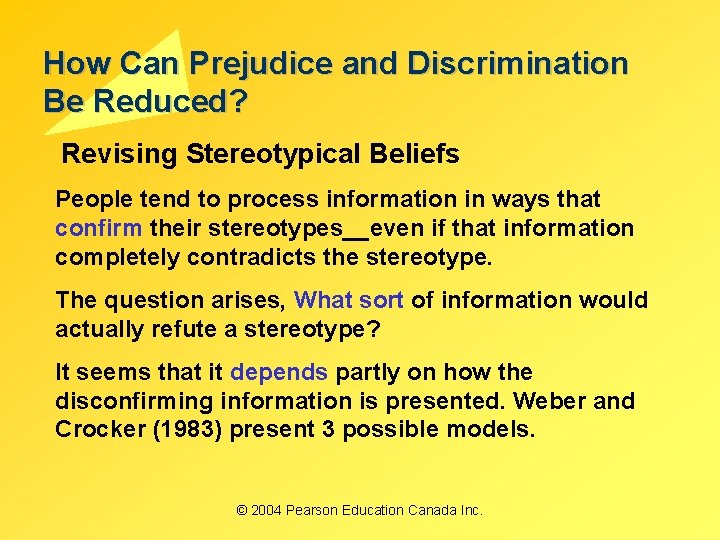 How Can Prejudice and Discrimination Be Reduced?

Revising Stereotypical Beliefs

People tend to process information in ways that confirm their stereotypes__even if that information completely contradicts the stereotype.

The question arises, What sort of information would actually refute a stereotype?

It seems that it depends partly on how the disconfirming information is presented. Weber and Crocker (1983) present 3 possible models.

© 2004 Pearson Education Canada Inc.